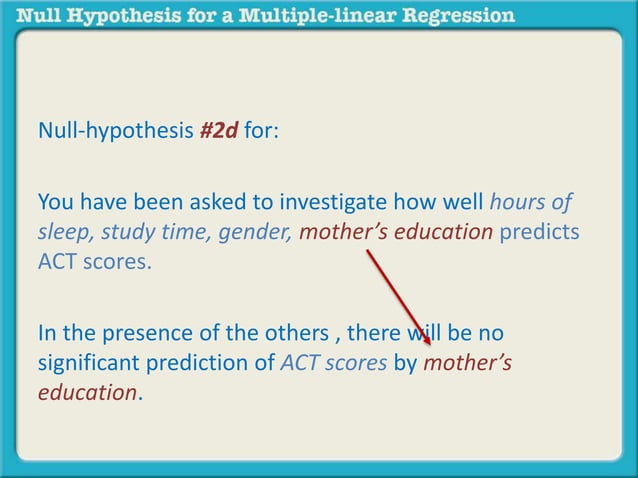 Null Hypothesis for a Multiple-linear Regression

Null-hypothesis #2d for:

You have been asked to investigate how well hours of sleep, study time, gender, mother's education predicts ACT scores.

In the presence of the others , there will be no significant prediction of ACT scores by mother's education.